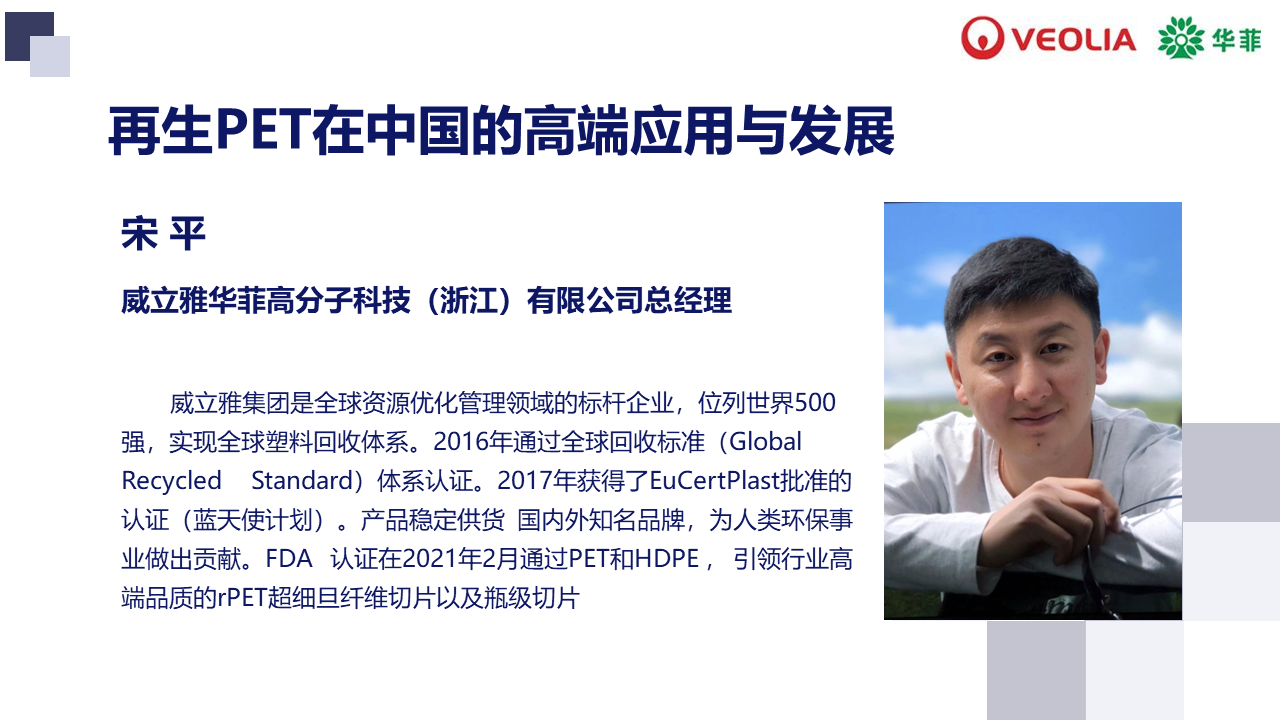 VEOLIA 华菲

再生PET在中国的高端应用与发展

宋 平

威立雅华菲高分子科技（浙江）有限公司总经理

威立雅集团是全球资源优化管理领域的标杆企业，位列世界500强，实现全球塑料回收体系。2016年通过全球回收标准（Global Recycled Standard）体系认证。2017年获得了EuCertPlast批准的认证（蓝天使计划）。产品稳定供货 国内外知名品牌，为人类环保事业做出贡献。FDA 认证在2021年2月通过PET和HDPE， 引领行业高端品质的rPET超细旦纤维切片以及瓶级切片